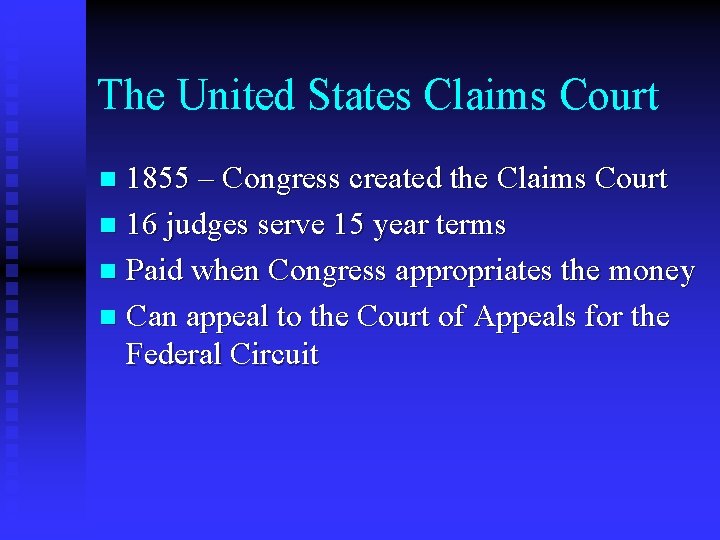 The United States Claims Court

- 1855 – Congress created the Claims Court
- 16 judges serve 15 year terms
- Paid when Congress appropriates the money
- Can appeal to the Court of Appeals for the Federal Circuit